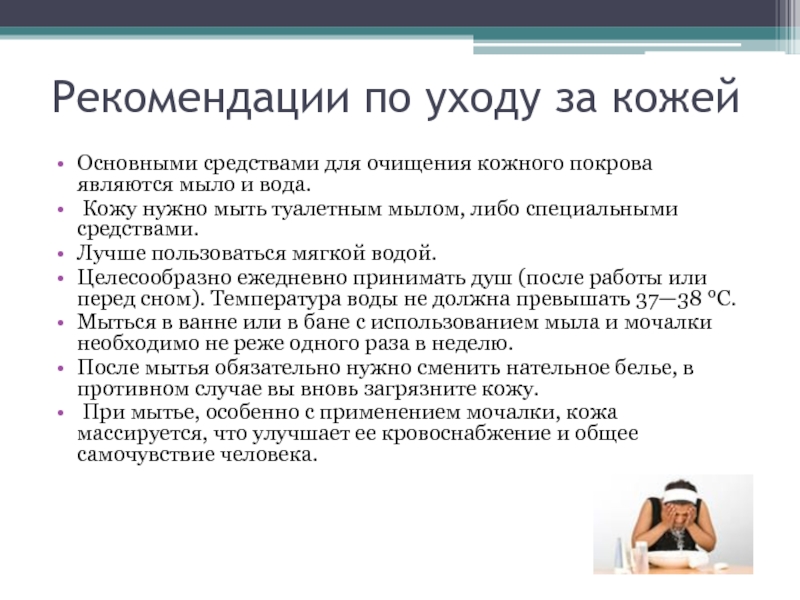 Рекомендации по уходу за кожей

• Основными средствами для очищения кожного покрова являются мыло и вода.
• Кожу нужно мыть туалетным мылом, либо специальными средствами.
• Лучше пользоваться мягкой водой.
• Целесообразно ежедневно принимать душ (после работы или перед сном). Температура воды не должна превышать 37—38 °С.
• Мыться в ванне или в бане с использованием мыла и мочалки необходимо не реже одного раза в неделю.
• После мытья обязательно нужно сменить нательное белье, в противном случае вы вновь загрязните кожу.
• При мытье, особенно с применением мочалки, кожа массируется, что улучшает ее кровоснабжение и общее самочувствие человека.